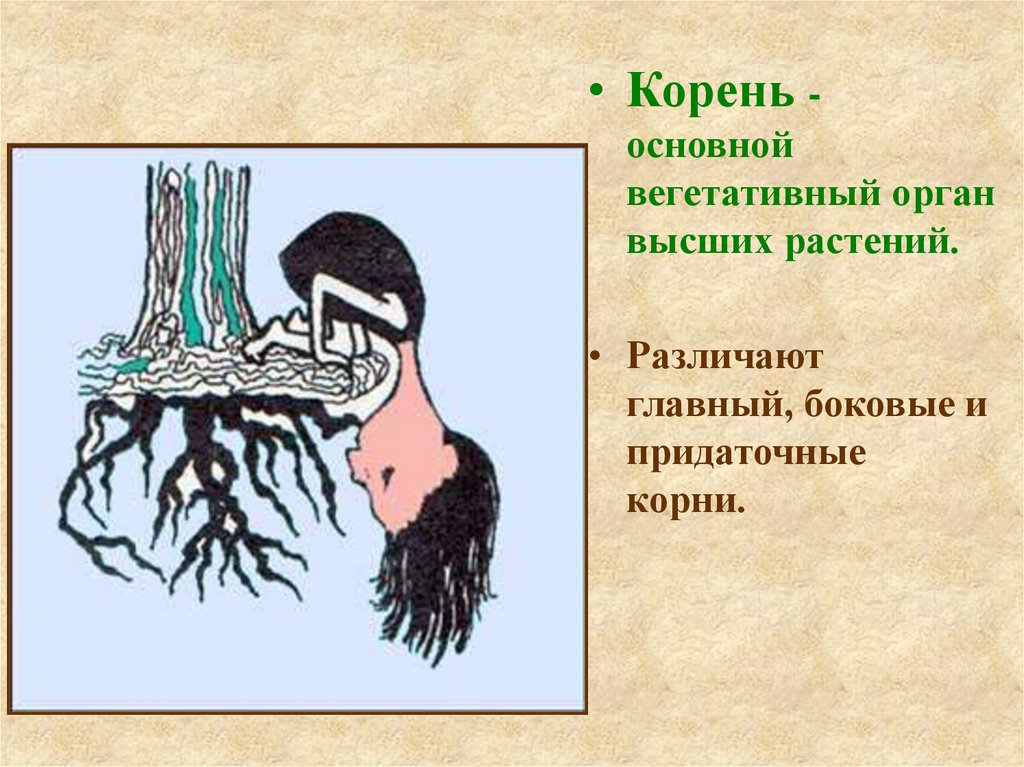 • Корень - основной вегетативный орган высших растений.

• Различают главный, боковые и придаточные корни.